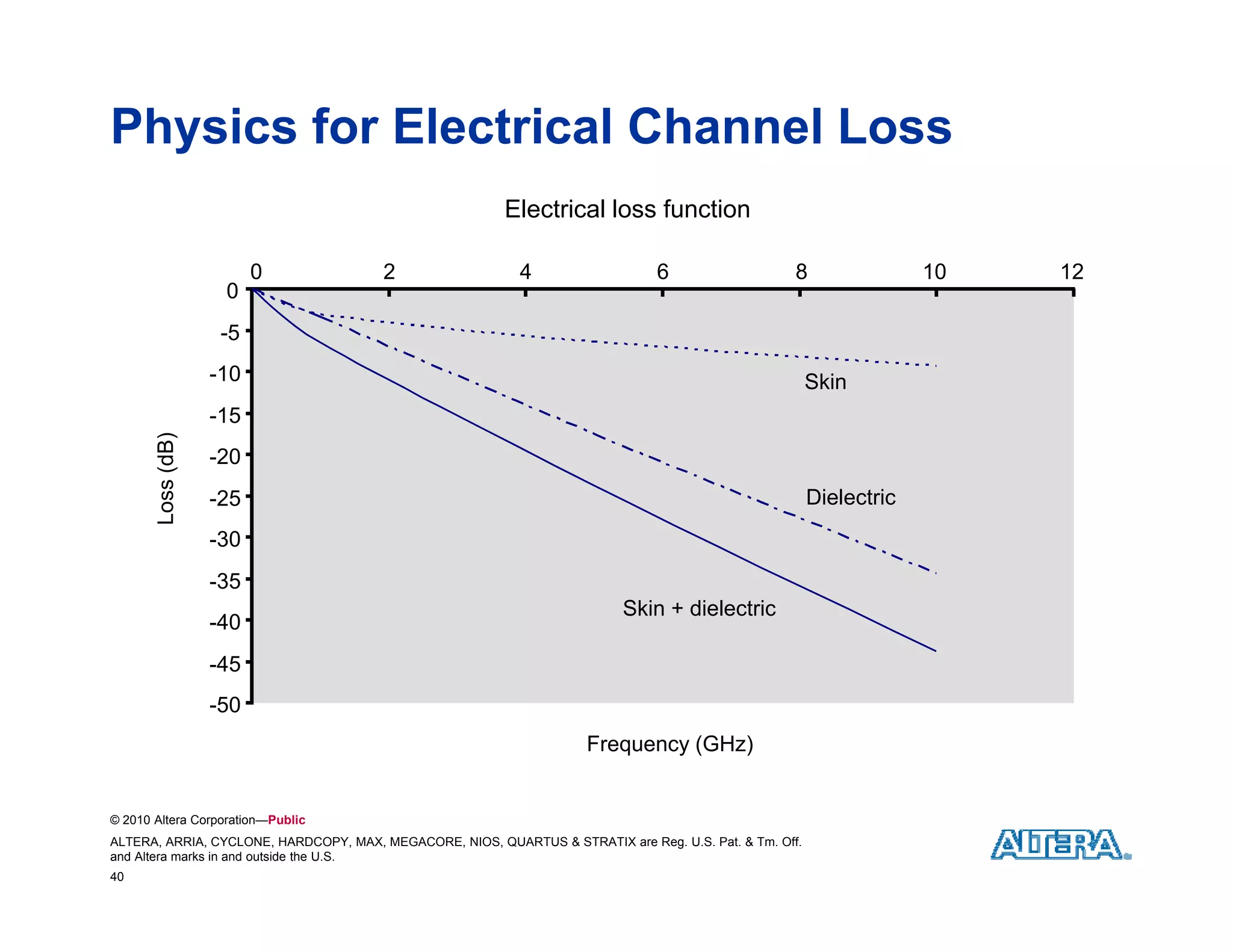 Physics for Electrical Channel Loss

Electrical loss function

0
2
4
6
8
10
12

0
-5
-10
-15
-20
-25
-30
-35
-40
-45
-50

Loss (dB)

Skin

Dielectric

Skin + dielectric

Frequency (GHz)

© 2010 Altera Corporation—Public

ALTERA, ARRIA, CYCLONE, HARDCOPY, MAX, MEGACORE, NIOS, QUARTUS & STRATIX are Reg. U.S. Pat. & Tm. Off. and Altera marks in and outside the U.S.

40

ALTERA.